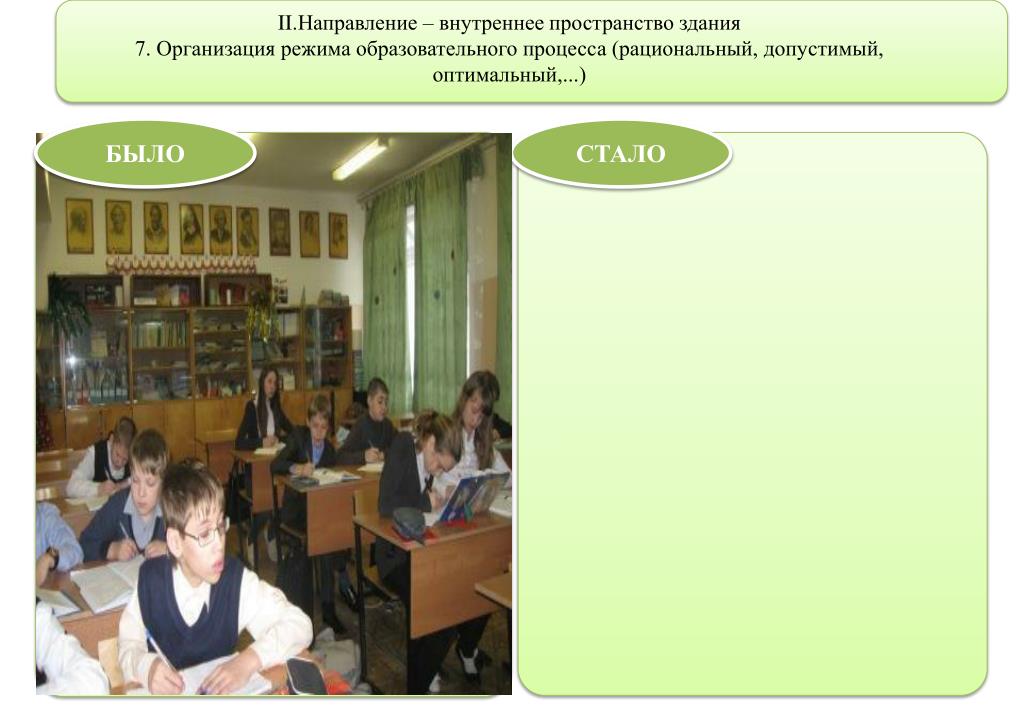 II.Направление – внутреннее пространство здания
7. Организация режима образовательного процесса (рациональный, допустимый, оптимальный,...)

БЫЛО

СТАЛО